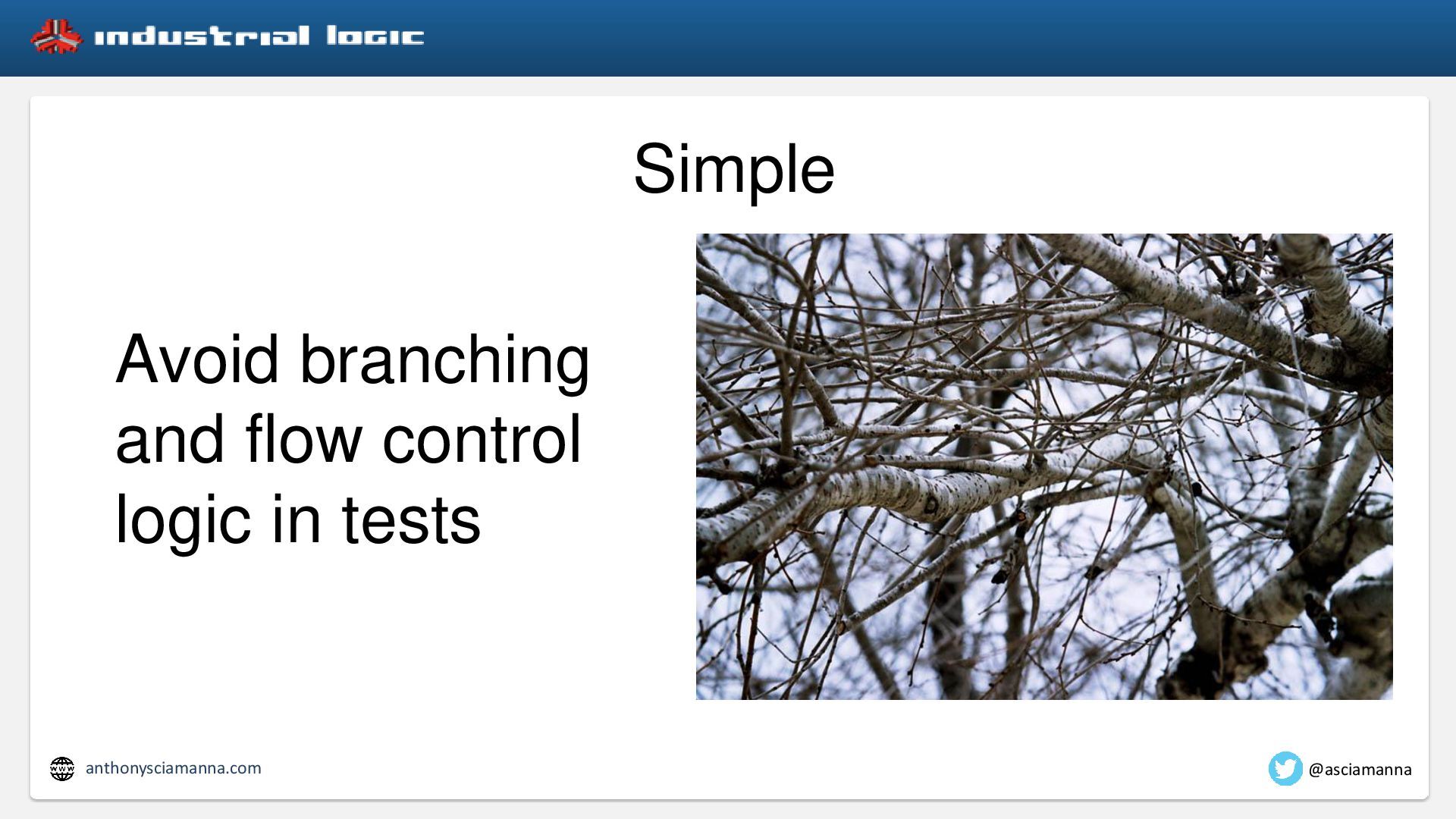 industrial logic

Simple

Avoid branching and flow control logic in tests

www anthonysciamanna.com

@asciamanna